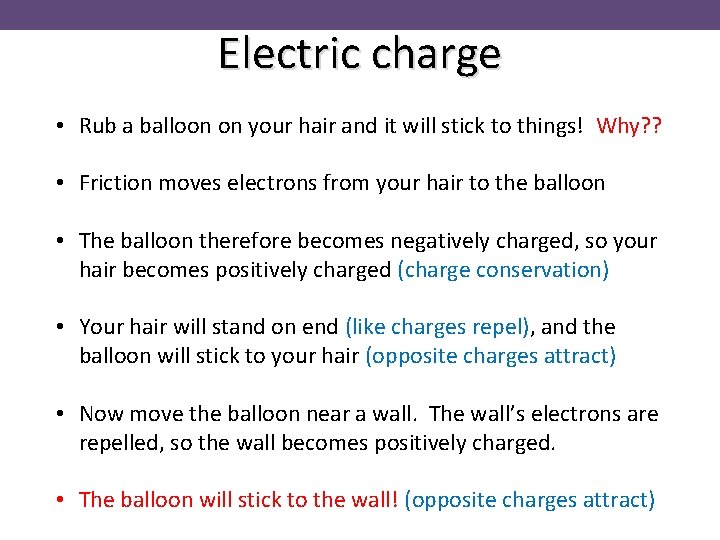 Electric charge

• Rub a balloon on your hair and it will stick to things! Why??

• Friction moves electrons from your hair to the balloon

• The balloon therefore becomes negatively charged, so your hair becomes positively charged (charge conservation)

• Your hair will stand on end (like charges repel), and the balloon will stick to your hair (opposite charges attract)

• Now move the balloon near a wall. The wall's electrons are repelled, so the wall becomes positively charged.

• The balloon will stick to the wall! (opposite charges attract)